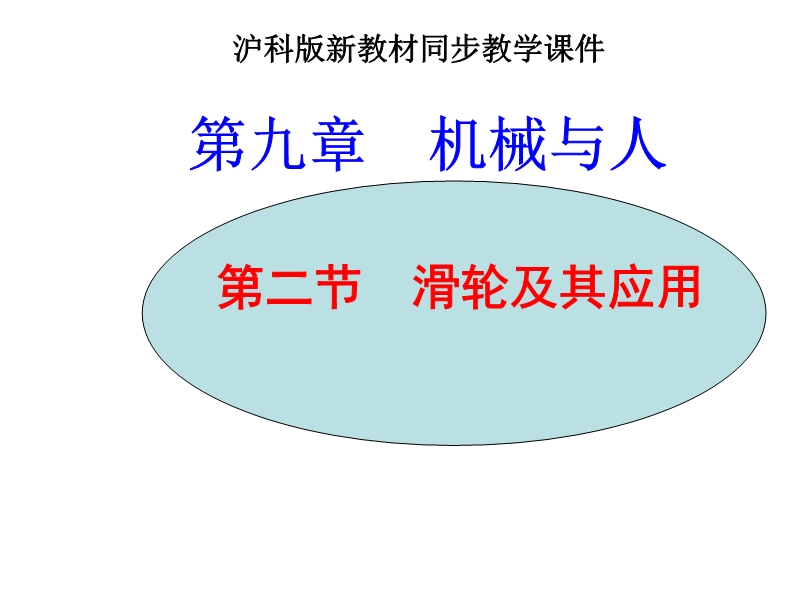 沪科版新教材同步教学课件

第九章　机械与人

第二节　滑轮及其应用